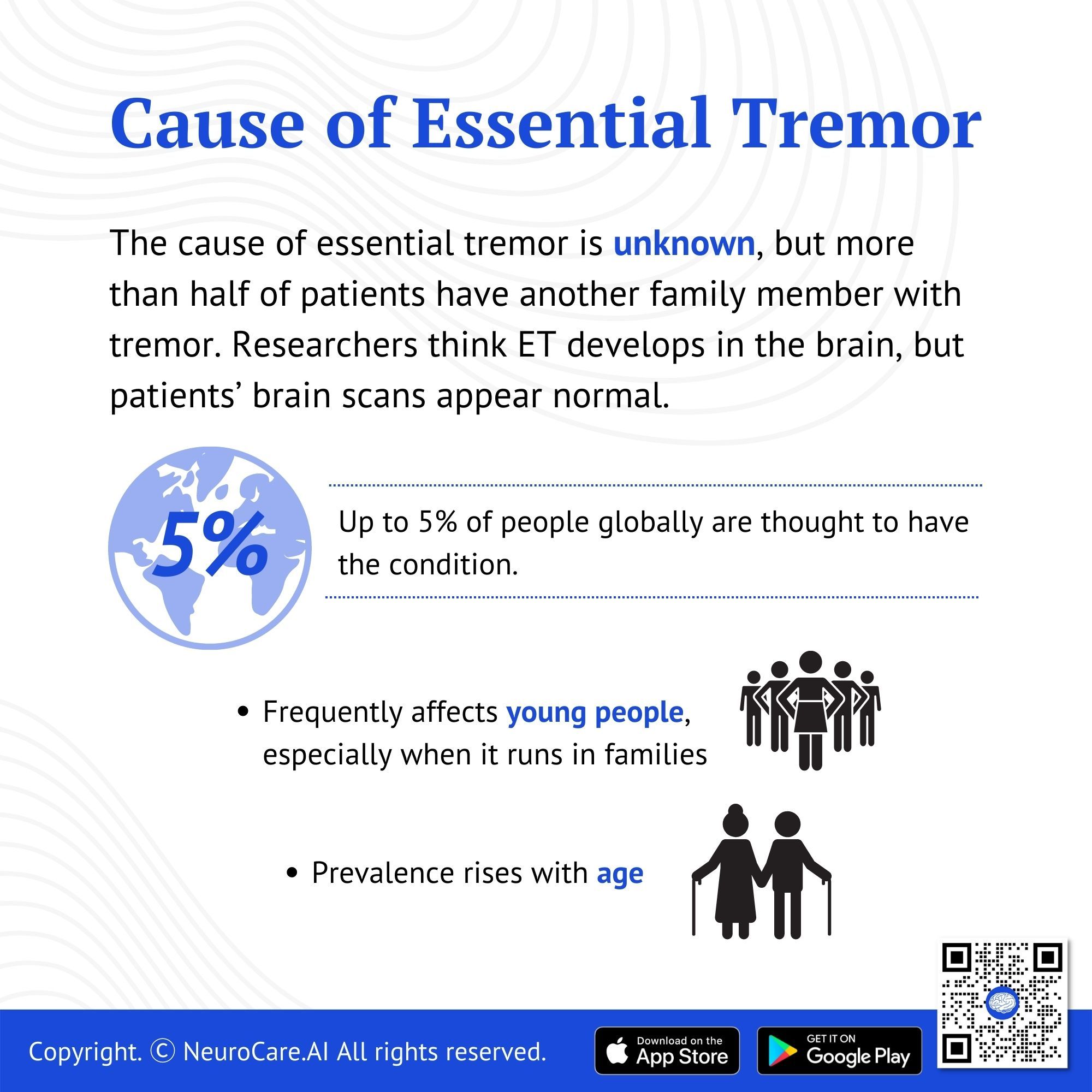 Cause of Essential Tremor

The cause of essential tremor is unknown, but more than half of patients have another family member with tremor. Researchers think ET develops in the brain, but patients' brain scans appear normal.

5%

Up to 5% of people globally are thought to have the condition.

• Frequently affects young people, especially when it runs in families

• Prevalence rises with age

Copyright. © NeuroCare.AI All rights reserved.

Download on the App Store

GET IT ON Google Play